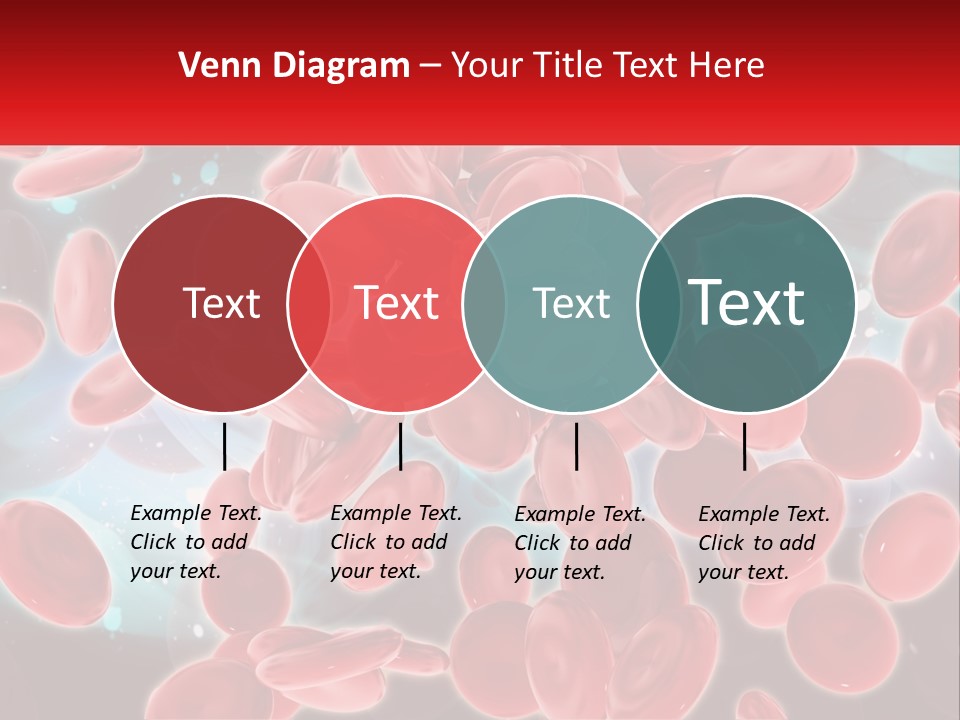 Venn Diagram – Your Title Text Here

Text

Text

Text

Text

Example Text. Click to add your text.

Example Text. Click to add your text.

Example Text. Click to add your text.

Example Text. Click to add your text.